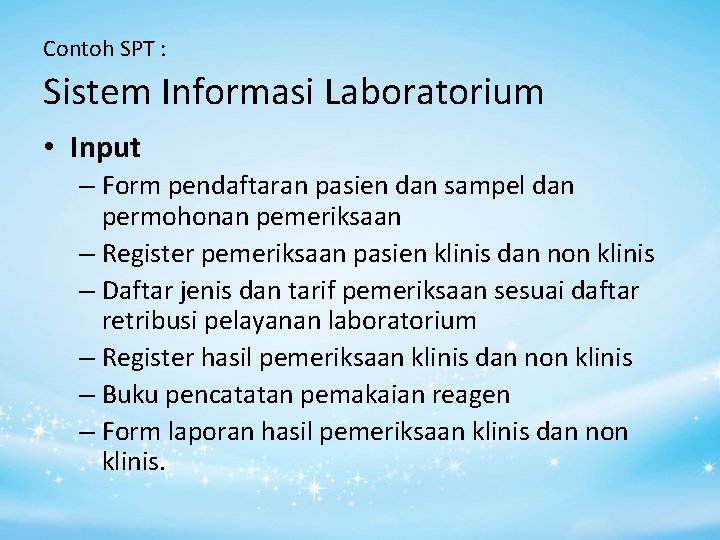 Contoh SPT :

Sistem Informasi Laboratorium

• Input
– Form pendaftaran pasien dan sampel dan permohonan pemeriksaan
– Register pemeriksaan pasien klinis dan non klinis
– Daftar jenis dan tarif pemeriksaan sesuai daftar retribusi pelayanan laboratorium
– Register hasil pemeriksaan klinis dan non klinis
– Buku pencatatan pemakaian reagen
– Form laporan hasil pemeriksaan klinis dan non klinis.